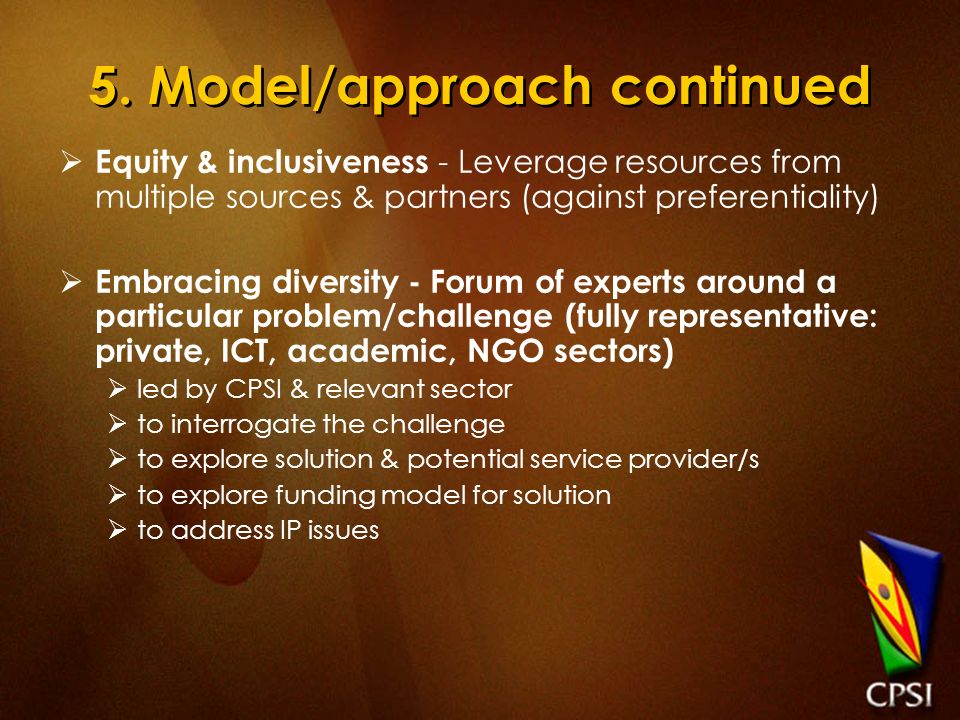 5. Model/approach continued

➢ Equity & inclusiveness - Leverage resources from multiple sources & partners (against preferentiality)

➢ Embracing diversity - Forum of experts around a particular problem/challenge (fully representative: private, ICT, academic, NGO sectors)
➢ led by CPSI & relevant sector
➢ to interrogate the challenge
➢ to explore solution & potential service provider/s
➢ to explore funding model for solution
➢ to address IP issues

CPSI